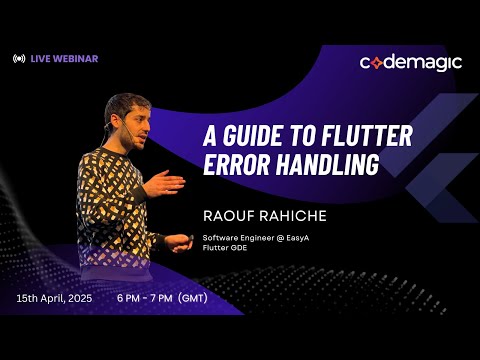 LIVE WEBINAR

codemagic

A GUIDE TO FLUTTER ERROR HANDLING

RAOUF RAHICHE

Software Engineer @ EasyA
Flutter GDE

15th April, 2025

6 PM - 7 PM (GMT)